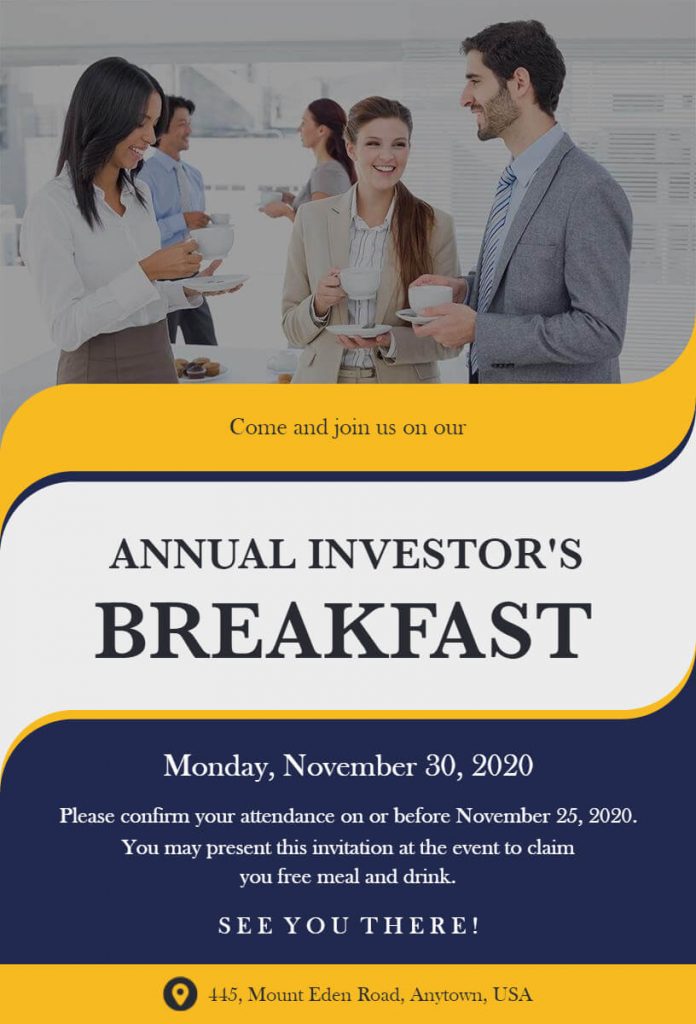 Come and join us on our

ANNUAL INVESTOR'S
BREAKFAST

Monday, November 30, 2020

Please confirm your attendance on or before November 25, 2020. You may present this invitation at the event to claim you free meal and drink.

SEE YOU THERE!

445, Mount Eden Road, Anytown, USA